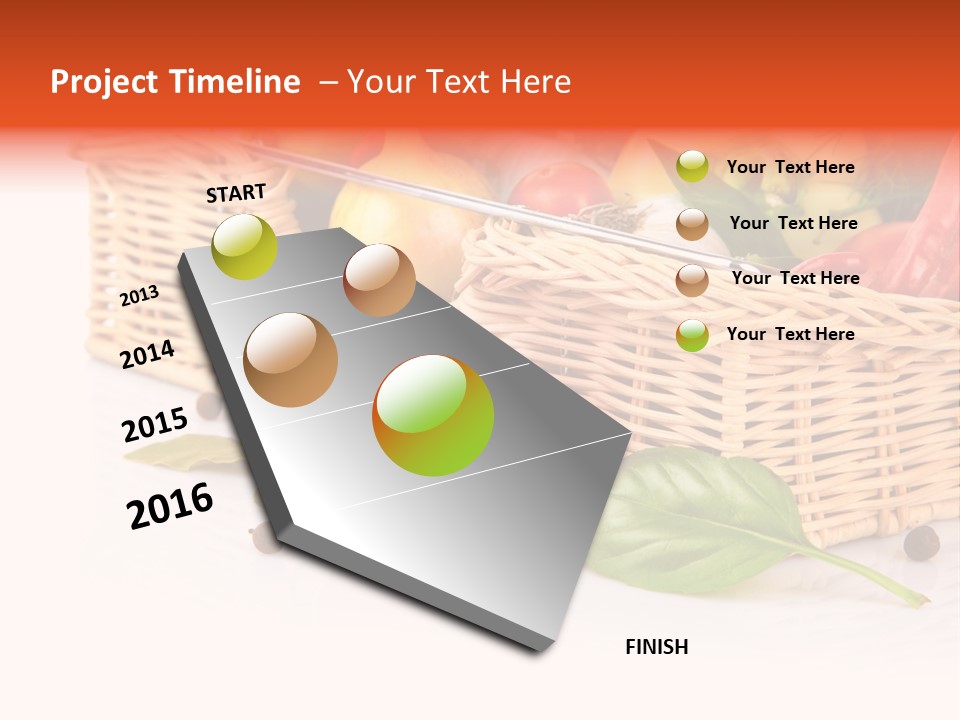 Project Timeline – Your Text Here

START

2013

2014

2015

2016

FINISH

Your Text Here

Your Text Here

Your Text Here

Your Text Here